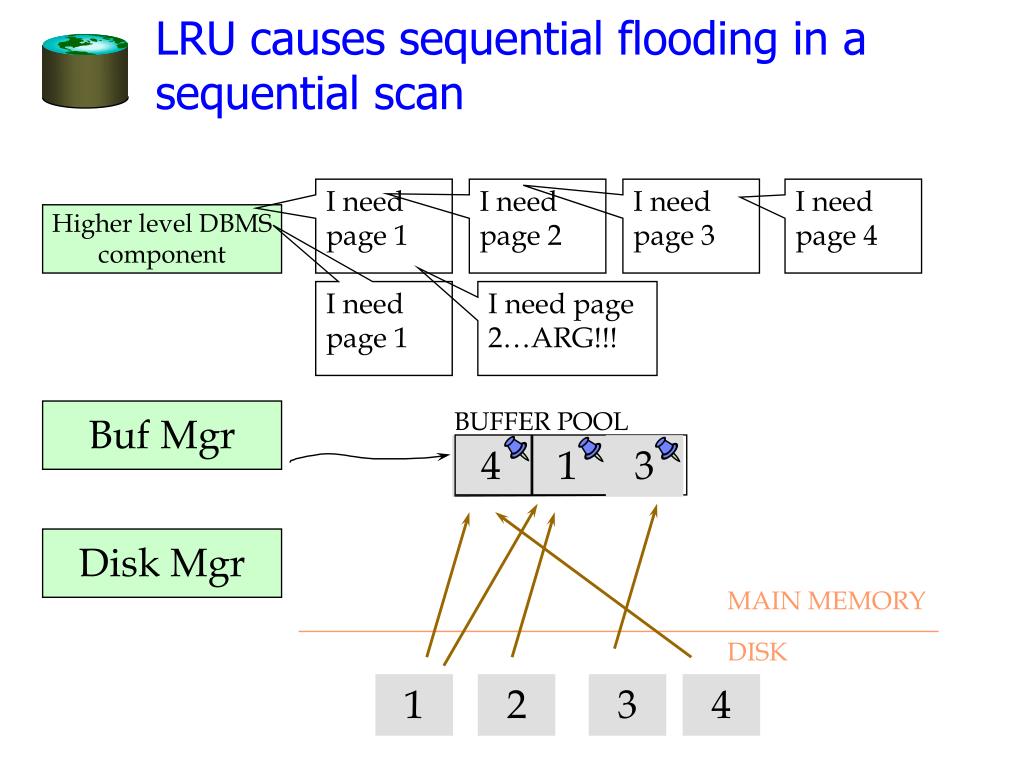 LRU causes sequential flooding in a sequential scan

Higher level DBMS component

I need page 1

I need page 2

I need page 3

I need page 4

I need page 1

I need page 2…ARG!!!

Buf Mgr

BUFFER POOL

4

1

3

Disk Mgr

MAIN MEMORY

DISK

1

2

3

4